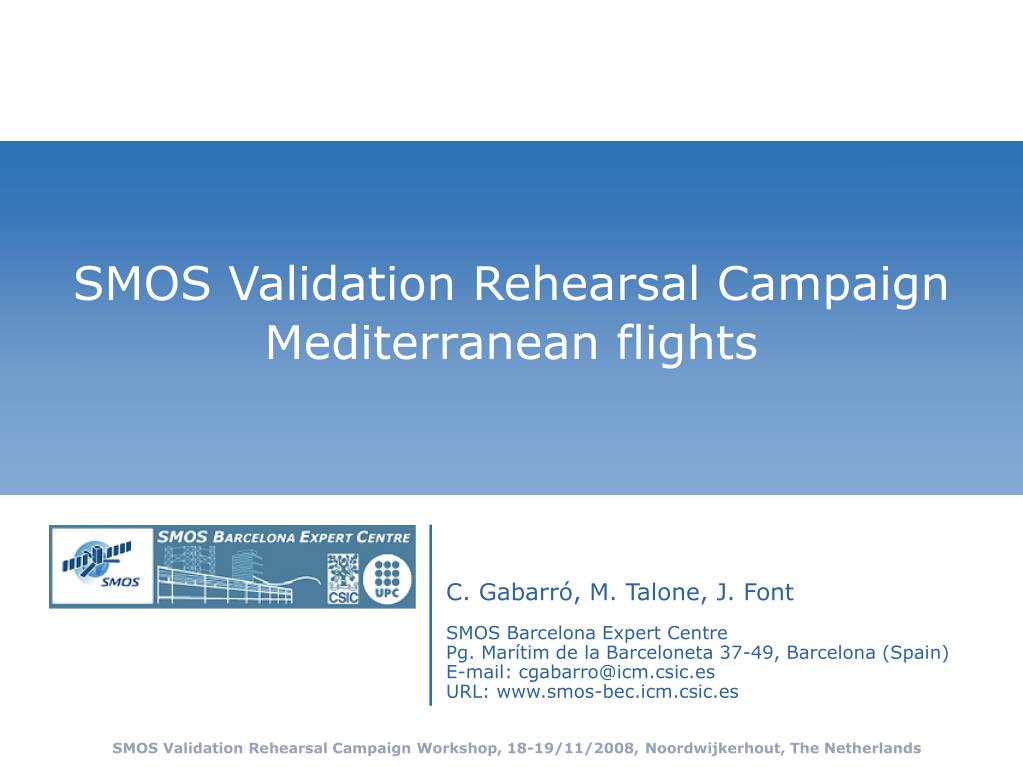 SMOS Validation Rehearsal Campaign
Mediterranean flights

SMOS
SMOS BARCELONA EXPERT CENTRE
CSIC
UPC

C. Gabarró, M. Talone, J. Font

SMOS Barcelona Expert Centre
Pg. Marítim de la Barceloneta 37-49, Barcelona (Spain)
E-mail: cgabarro@icm.csic.es
URL: www.smos-bec.icm.csic.es

SMOS Validation Rehearsal Campaign Workshop, 18-19/11/2008, Noordwijkerhout, The Netherlands